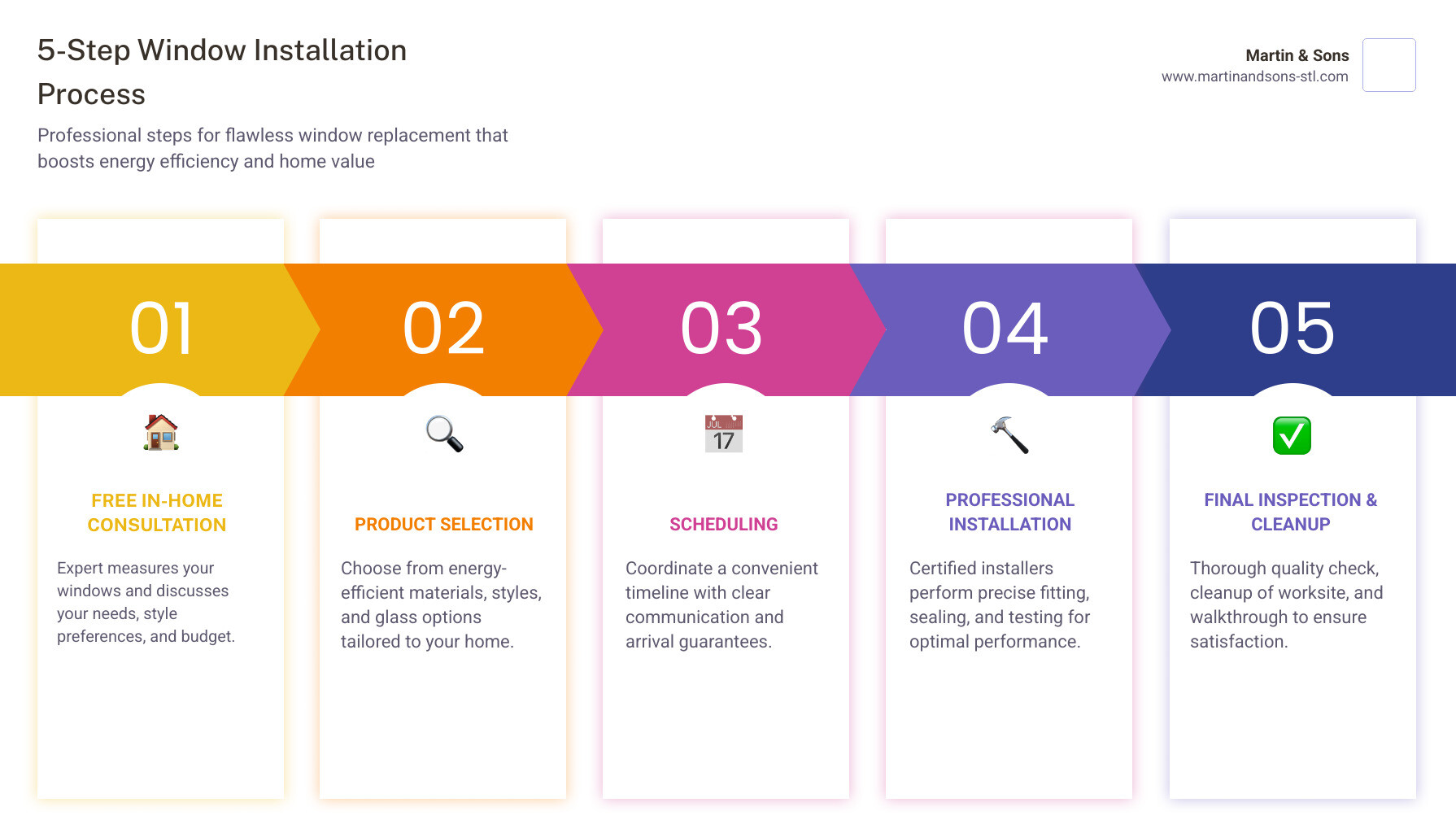 5-Step Window Installation Process

Professional steps for flawless window replacement that boosts energy efficiency and home value

Martin & Sons
www.martinandsons-stl.com

01

FREE IN-HOME CONSULTATION

Expert measures your windows and discusses your needs, style preferences, and budget.

02

PRODUCT SELECTION

Choose from energy-efficient materials, styles, and glass options tailored to your home.

03

JUL 17

SCHEDULING

Coordinate a convenient timeline with clear communication and arrival guarantees.

04

PROFESSIONAL INSTALLATION

Certified installers perform precise fitting, sealing, and testing for optimal performance.

05

FINAL INSPECTION & CLEANUP

Thorough quality check, cleanup of worksite, and walkthrough to ensure satisfaction.